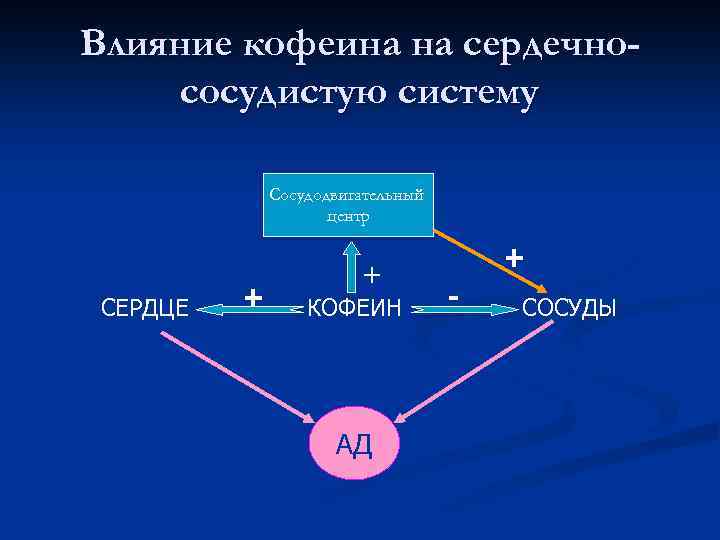 Влияние кофеина на сердечно-сосудистую систему

Сосудодвигательный центр

+

+

СЕРДЦЕ

+

КОФЕИН

-

СОСУДЫ

АД